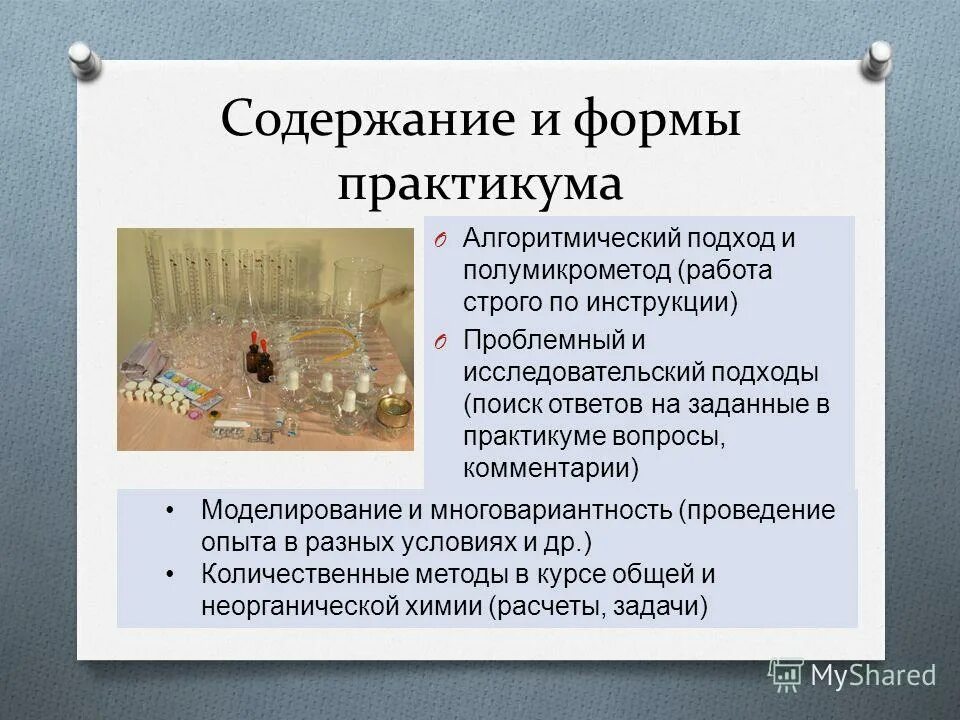 Содержание и формы практикума

O Алгоритмический подход и полумикрометод (работа строго по инструкции)
O Проблемный и исследовательский подходы (поиск ответов на заданные в практикуме вопросы, комментарии)

• Моделирование и многовариантность (проведение опыта в разных условиях и др.)
• Количественные методы в курсе общей и неорганической химии (расчеты, задачи)

MyShared